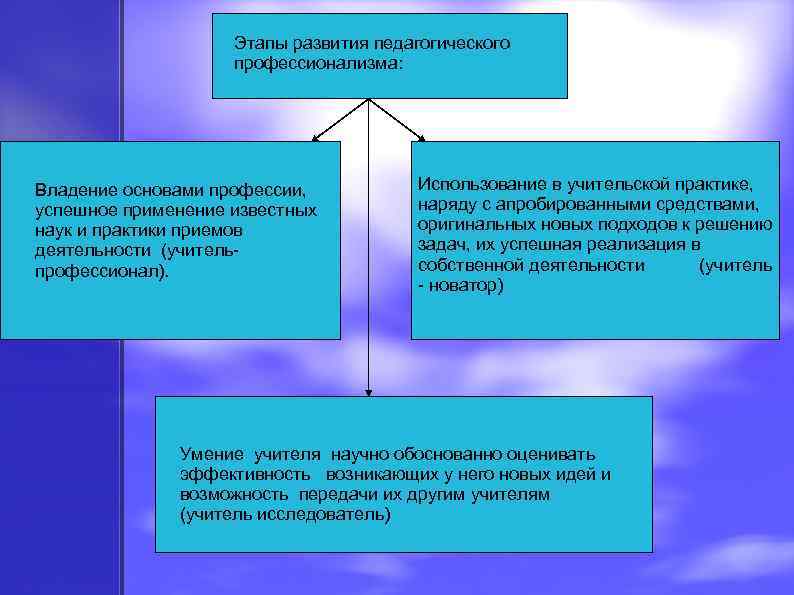 Этапы развития педагогического профессионализма:

Владение основами профессии, успешное применение известных наук и практики приемов деятельности (учитель-профессионал).

Использование в учительской практике, наряду с апробированными средствами, оригинальных новых подходов к решению задач, их успешная реализация в собственной деятельности (учитель - новатор)

Умение учителя научно обоснованно оценивать эффективность возникающих у него новых идей и возможность передачи их другим учителям (учитель исследователь)